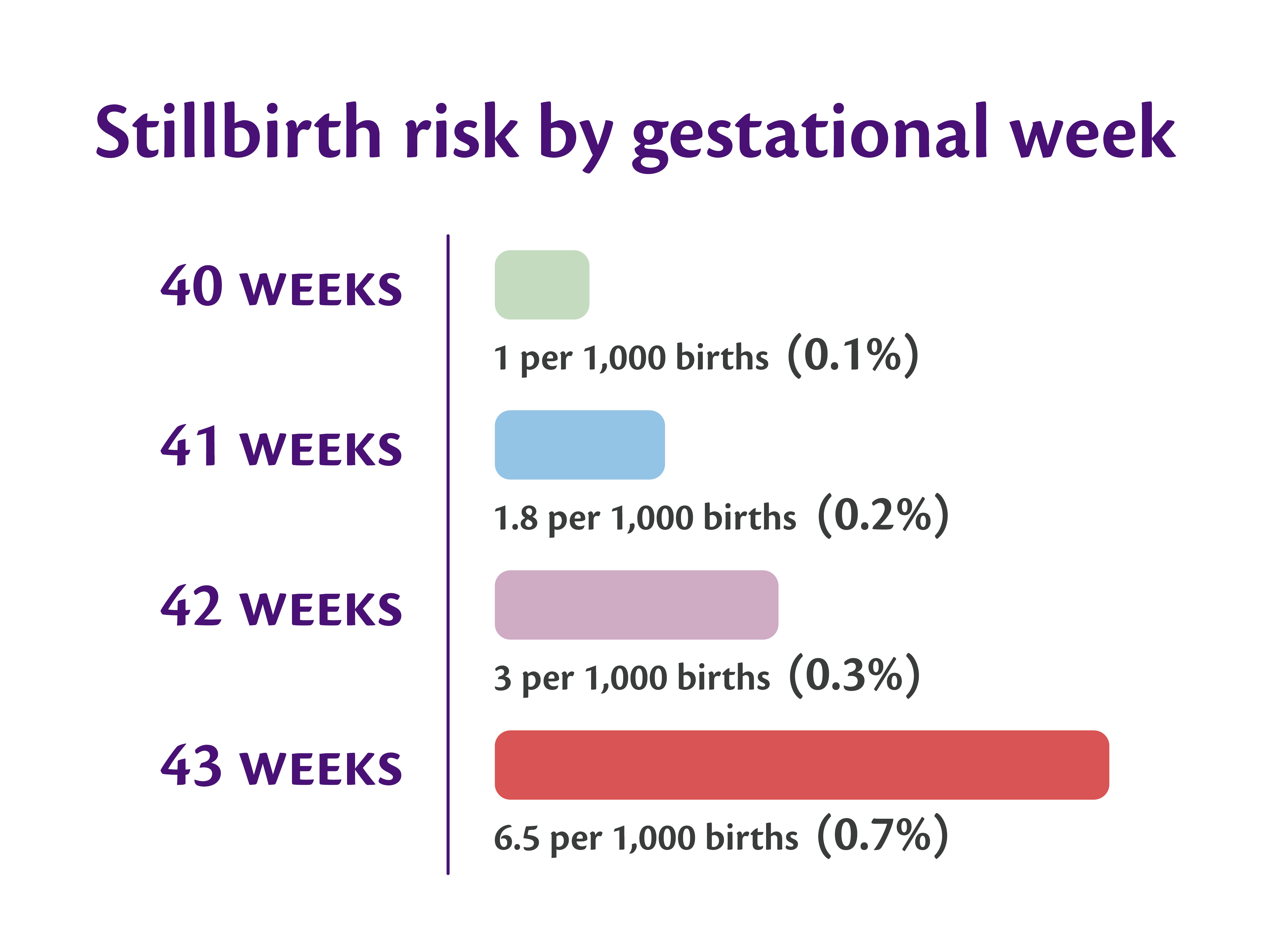 Stillbirth risk by gestational week

40 WEEKS

1 per 1,000 births (0.1%)

41 WEEKS

1.8 per 1,000 births (0.2%)

42 WEEKS

3 per 1,000 births (0.3%)

43 WEEKS

6.5 per 1,000 births (0.7%)